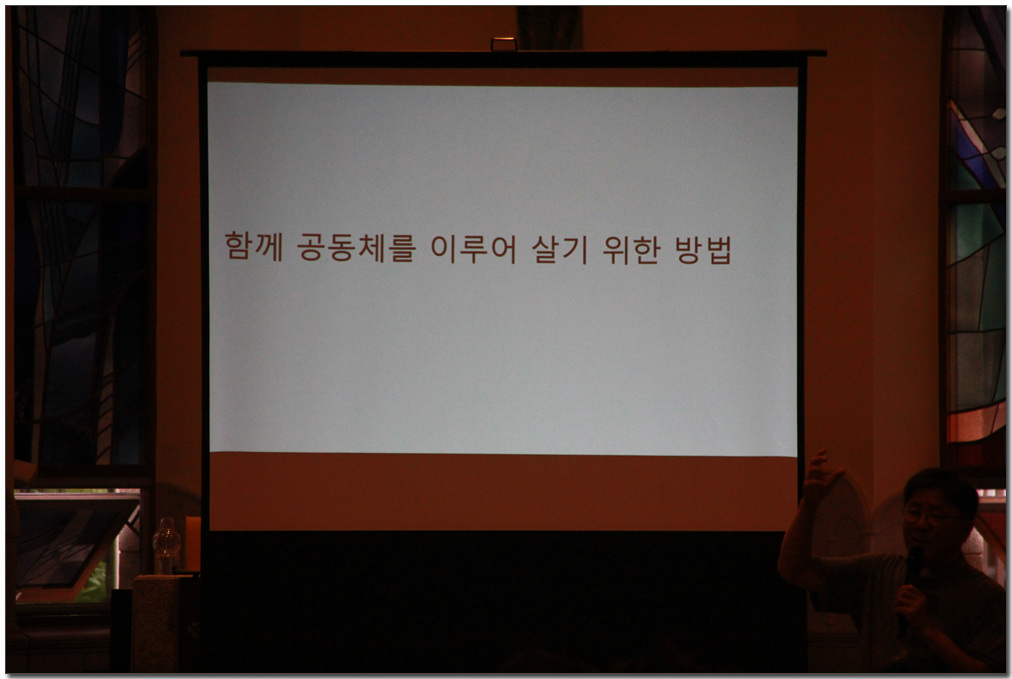 함께 공동체를 이루어 살기 위한 방법